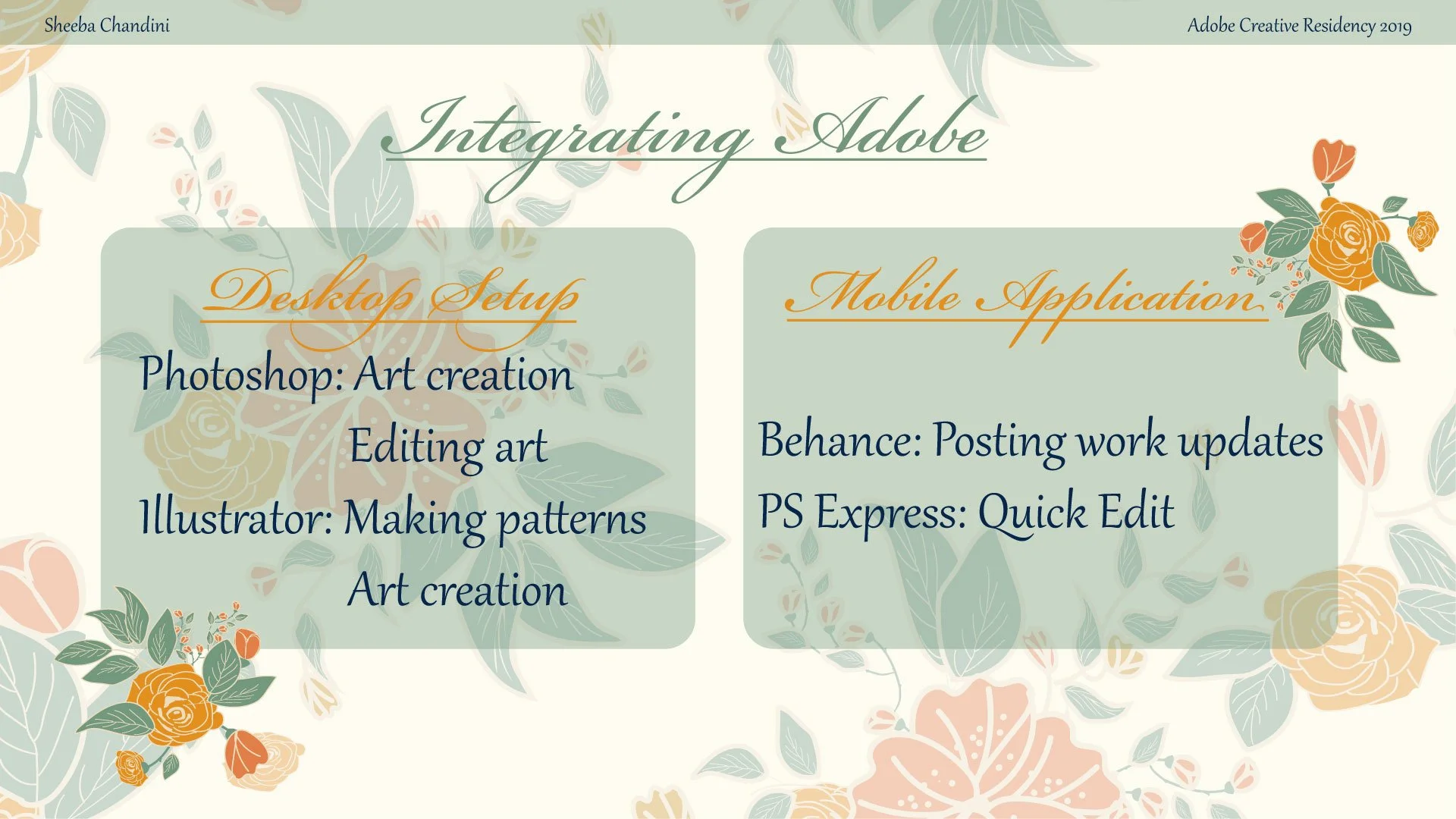 Sheeba Chandini

Adobe Creative Residency 2019

Integrating Adobe

Desktop Setup

Photoshop: Art creation
Editing art
Illustrator: Making patterns
Art creation

Mobile Application

Behance: Posting work updates
PS Express: Quick Edit